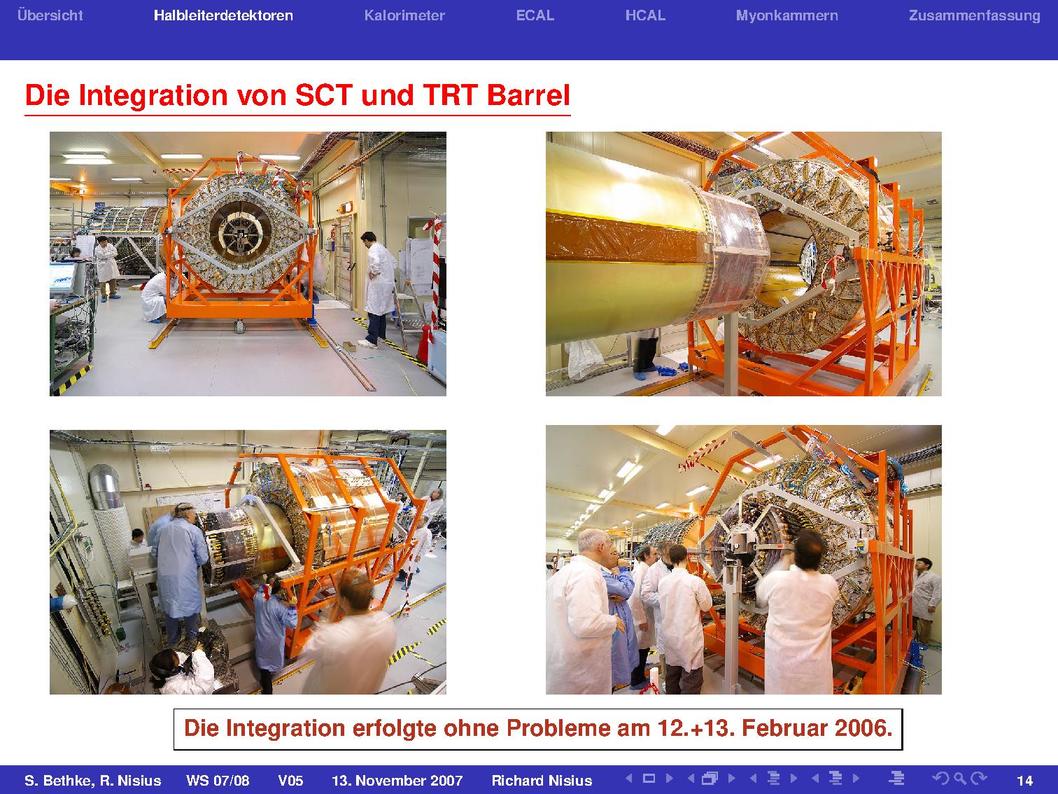 Übersicht Halbleiterdetektoren Kalorimeter ECAL HCAL Myonkammern Zusammenfassung

Die Integration von SCT und TRT Barrel

Die Integration erfolgte ohne Probleme am 12.+13. Februar 2006.

S. Bethke, R. Nisius WS 07/08 V05 13. November 2007 Richard Nisius 14